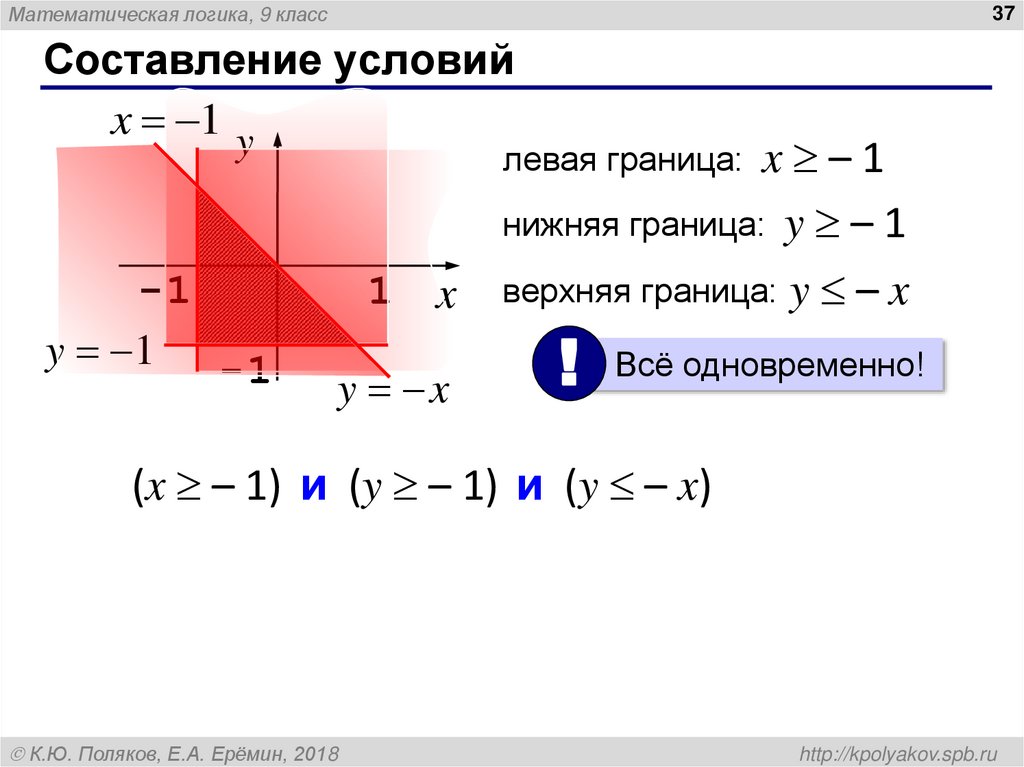 Математическая логика, 9 класс

37

Составление условий

$x = -1$

$y$

$-1$

$1$

$x$

$y = -1$

$-1$

$y = -x$

левая граница: $x \geq -1$

нижняя граница: $y \geq -1$

верхняя граница: $y \leq -x$

!

Всё одновременно!

$(x \geq -1)$ и $(y \geq -1)$ и $(y \leq -x)$

© К.Ю. Поляков, Е.А. Ерёмин, 2018

http://kpolyakov.spb.ru